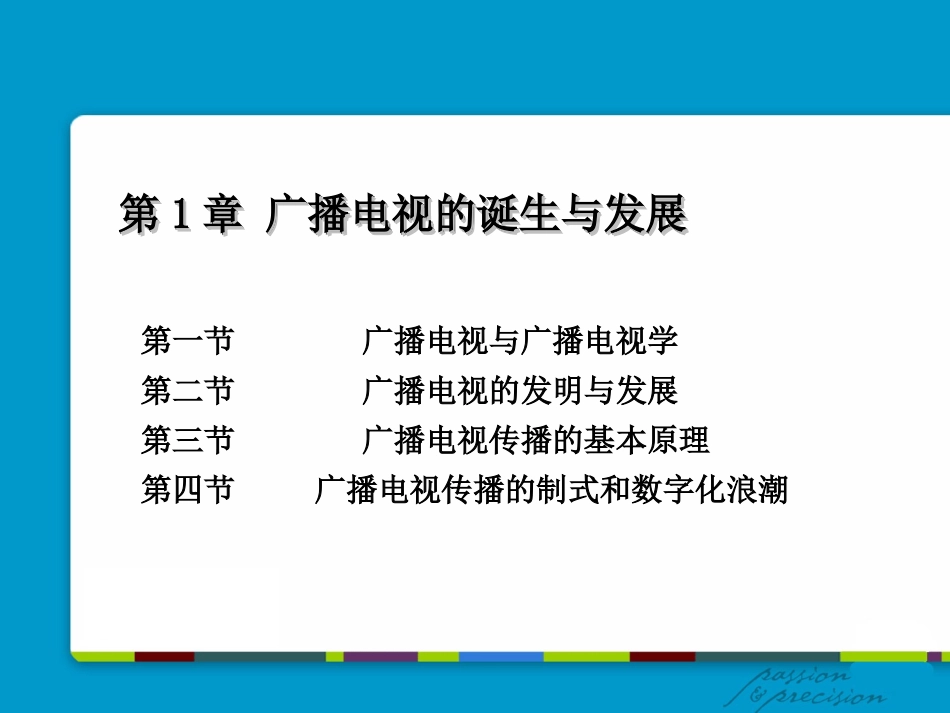 第 1 章  广播电视的诞生与发展

第一节　　广播电视与广播电视学
第二节　　广播电视的发明与发展
第三节　　广播电视传播的基本原理
第四节　　广播电视传播的制式和数字化浪潮

passion
& precision